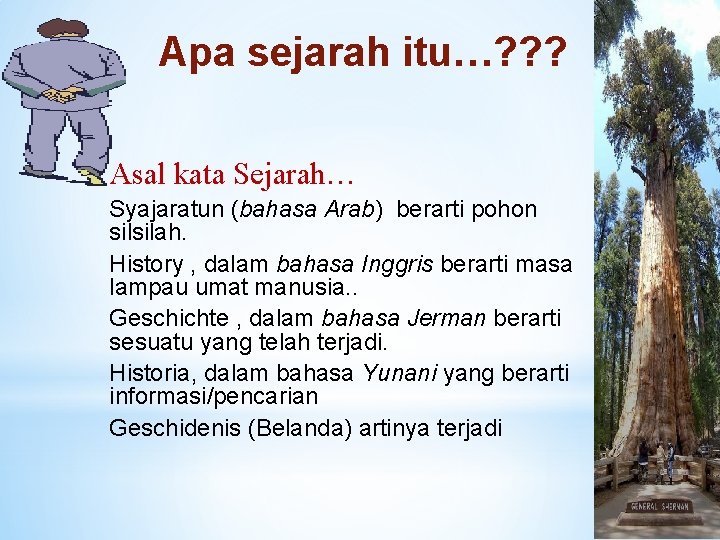 Apa sejarah itu…???

Asal kata Sejarah…

Syajaratun (bahasa Arab) berarti pohon silsilah.

History , dalam bahasa Inggris berarti masa lampau umat manusia..

Geschichte , dalam bahasa Jerman berarti sesuatu yang telah terjadi.

Historia, dalam bahasa Yunani yang berarti informasi/pencarian

Geschidenis (Belanda) artinya terjadi

GENERAL SHERMAN